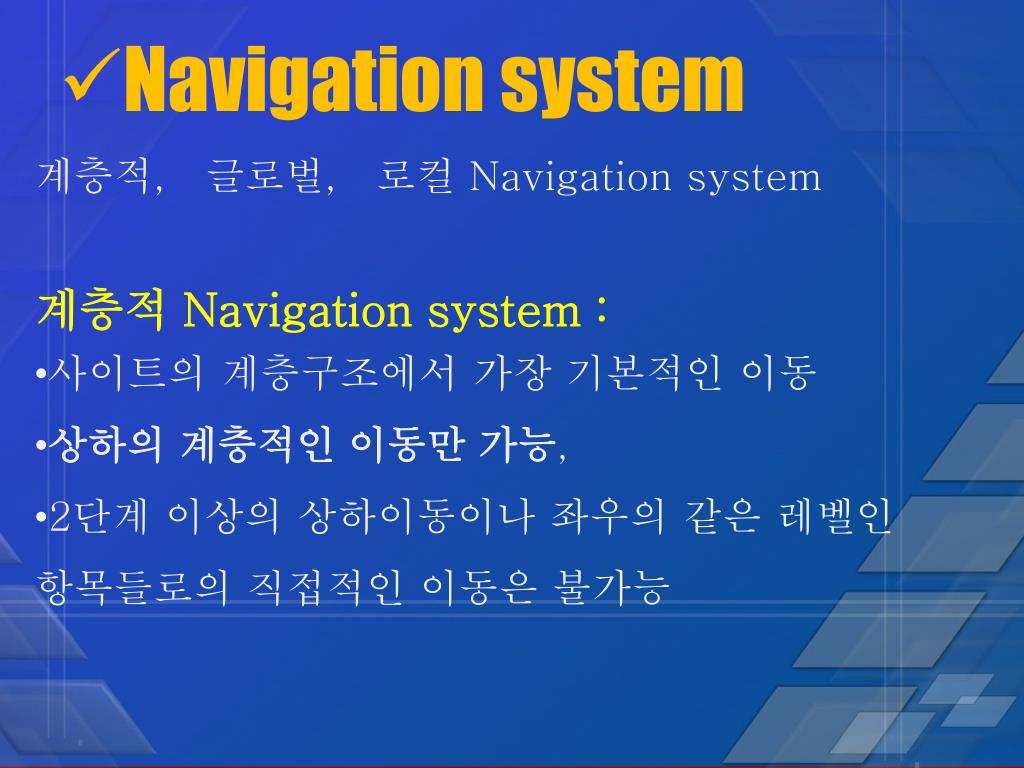 ✓Navigation system

계층적, 글로벌, 로컬 Navigation system

계층적 Navigation system :

•사이트의 계층구조에서 가장 기본적인 이동

•상하의 계층적인 이동만 가능,

•2단계 이상의 상하이동이나 좌우의 같은 레벨인 항목들로의 직접적인 이동은 불가능